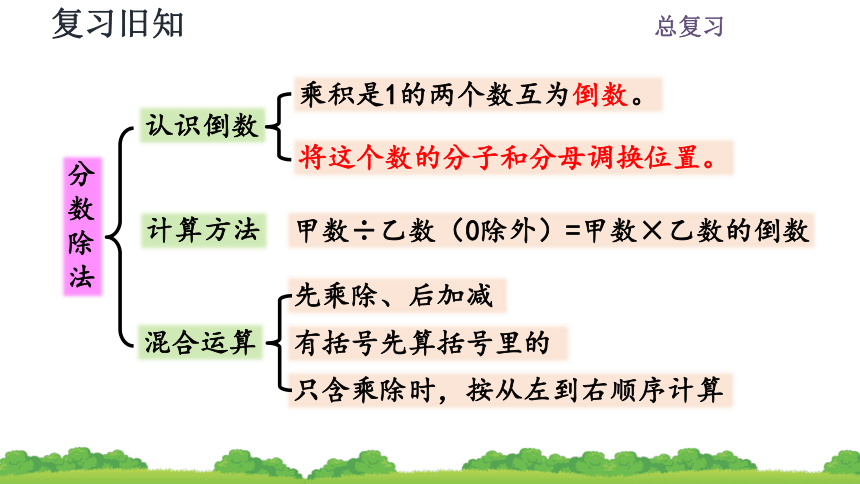 复习旧知

总复习

分数除法

认识倒数

乘积是1的两个数互为倒数。

将这个数的分子和分母调换位置。

计算方法

甲数÷乙数（0除外）=甲数×乙数的倒数

混合运算

先乘除、后加减

有括号先算括号里的

只含乘除时，按从左到右顺序计算